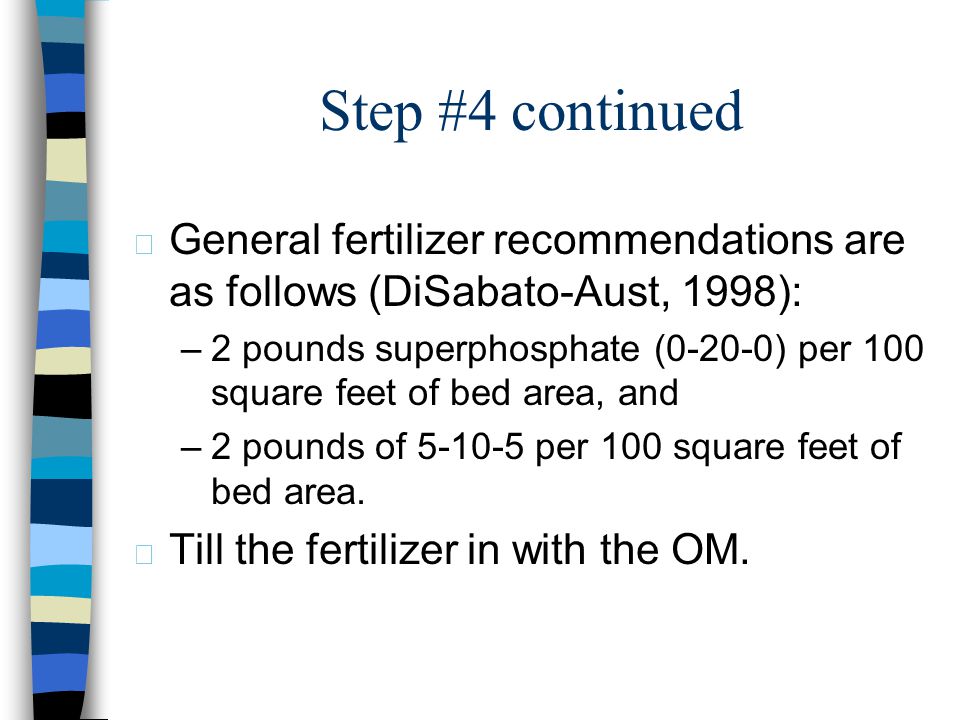 Step #4 continued

General fertilizer recommendations are as follows (DiSabato-Aust, 1998):

– 2 pounds superphosphate (0-20-0) per 100 square feet of bed area, and

– 2 pounds of 5-10-5 per 100 square feet of bed area.

Till the fertilizer in with the OM.